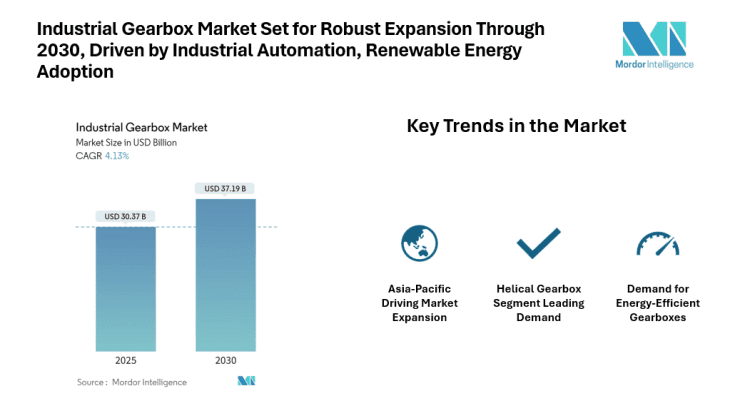 Industrial Gearbox Market Set for Robust Expansion Through 2030, Driven by Industrial Automation, Renewable Energy Adoption

Mordor Intelligence

Industrial Gearbox Market
Market Size in USD Billion
CAGR 4.13%

USD 30.37 B
USD 37.19 B

2025
2030

Source : Mordor Intelligence

Key Trends in the Market

Asia-Pacific Driving Market Expansion

Helical Gearbox Segment Leading Demand

Demand for Energy-Efficient Gearboxes